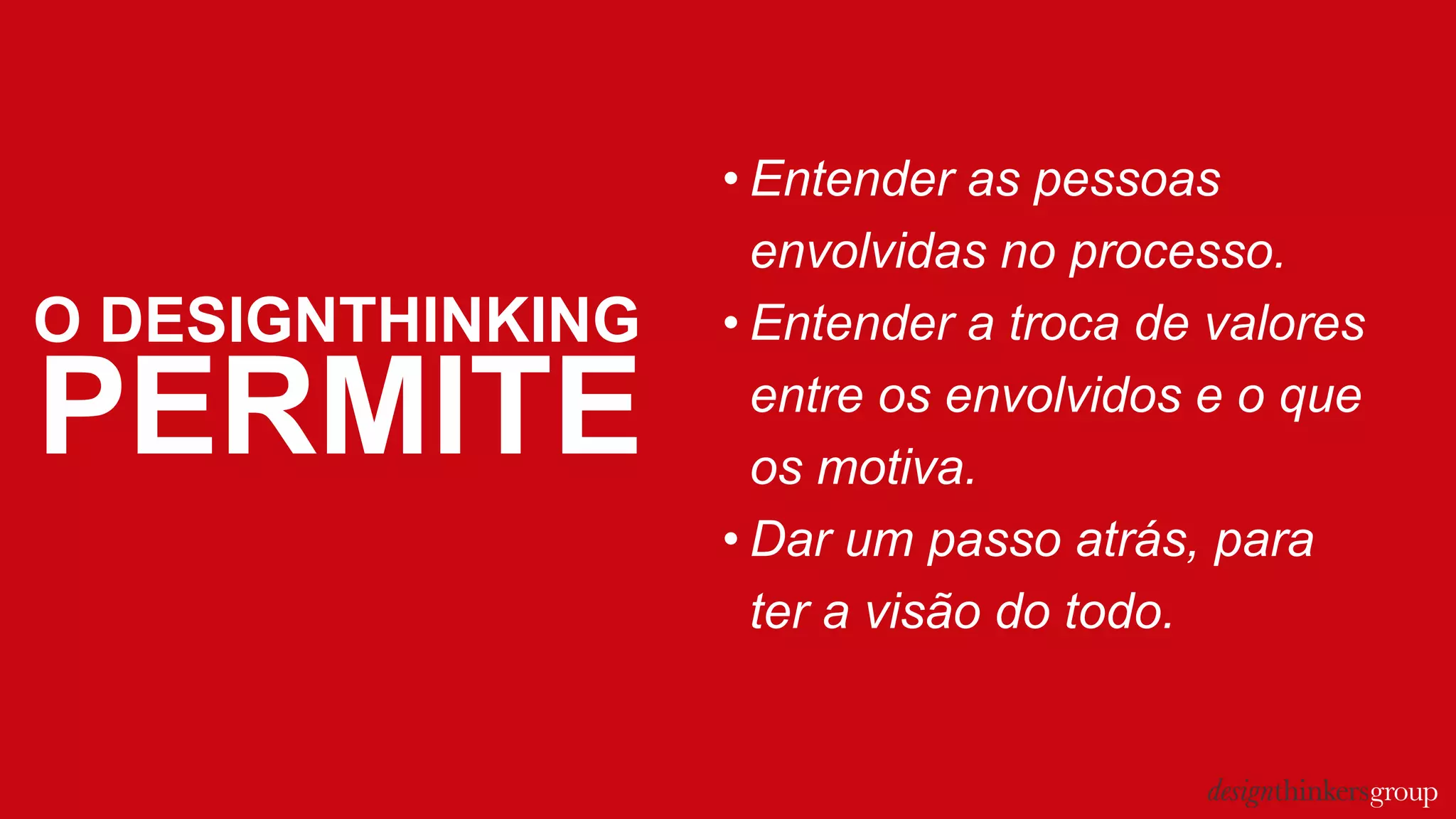 O DESIGNTHINKING
PERMITE

• Entender as pessoas envolvidas no processo.
• Entender a troca de valores entre os envolvidos e o que os motiva.
• Dar um passo atrás, para ter a visão do todo.

designthinkersgroup